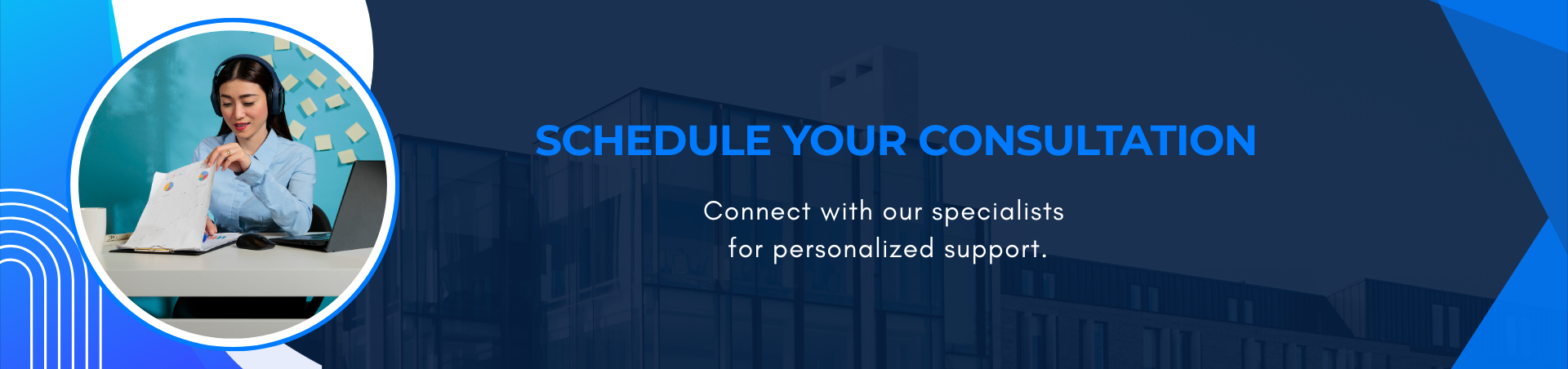 SCHEDULE YOUR CONSULTATION

Connect with our specialists for personalized support.